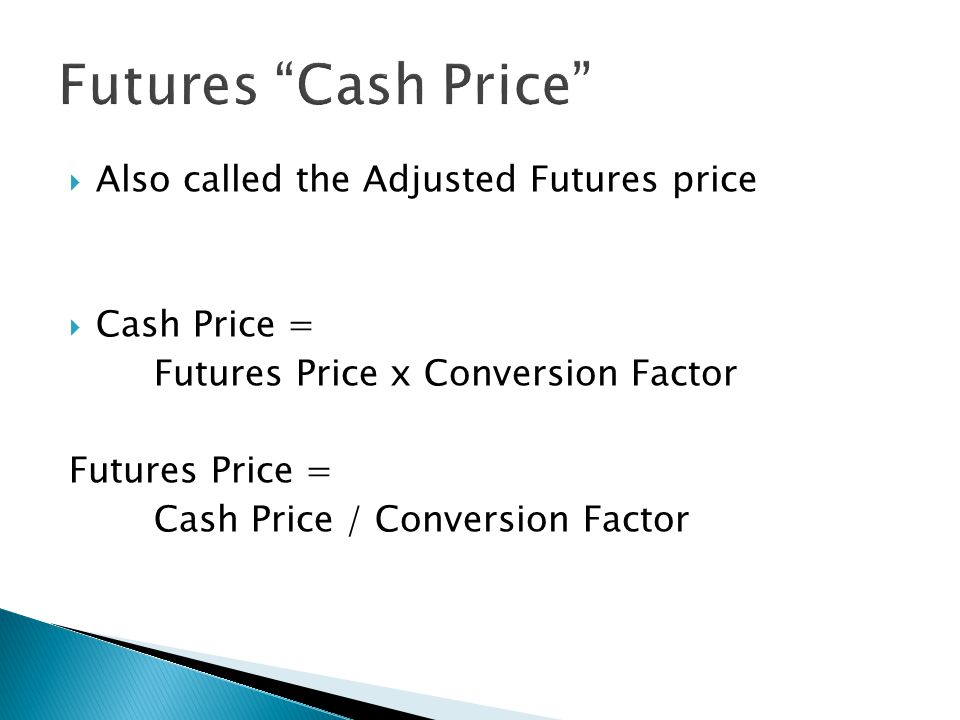 Futures “Cash Price”

Also called the Adjusted Futures price

Cash Price =
Futures Price x Conversion Factor

Futures Price =
Cash Price / Conversion Factor